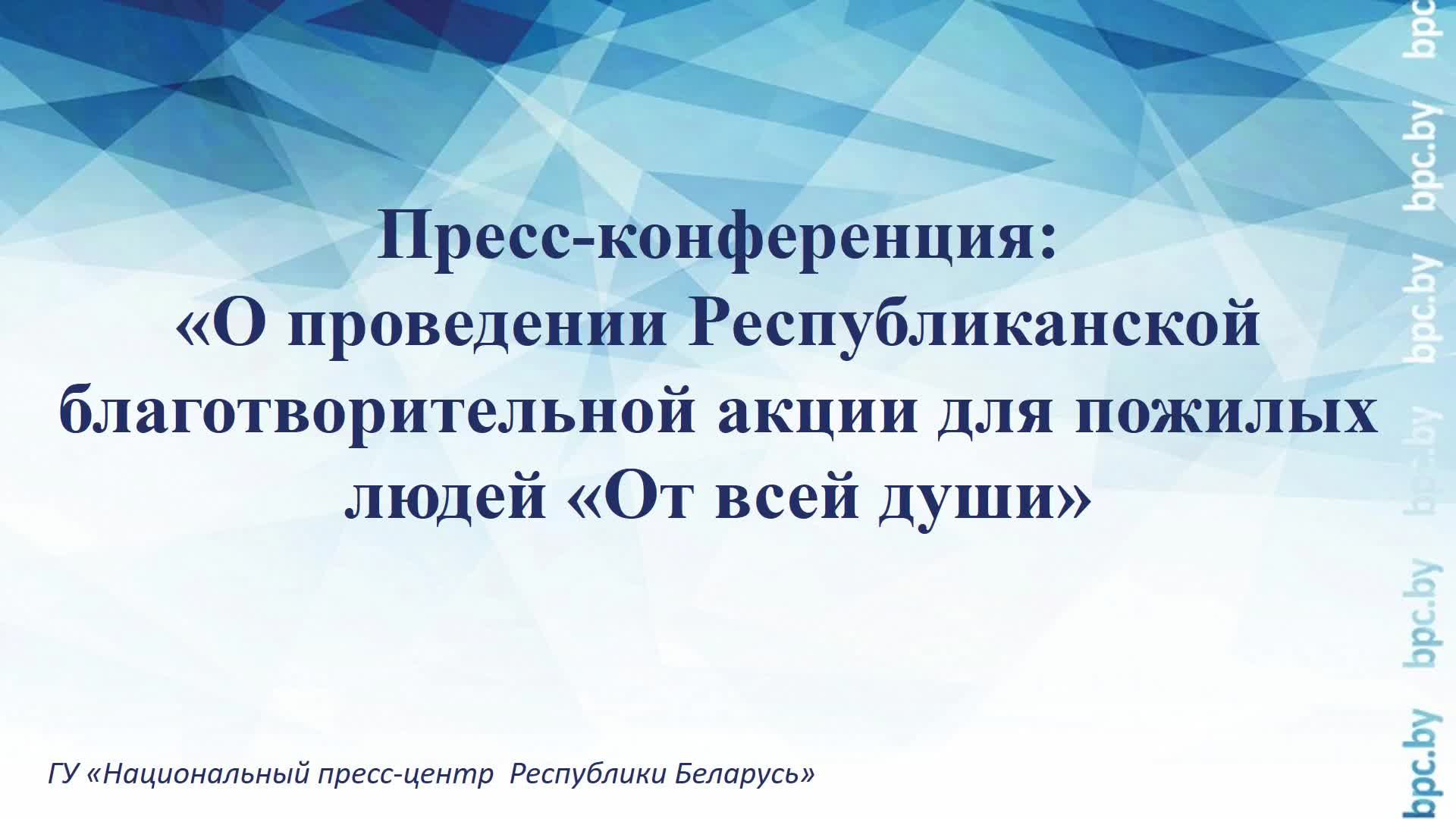 Пресс-конференция:
«О проведении Республиканской благотворительной акции для пожилых людей «От всей души»

ГУ «Национальный пресс-центр Республики Беларусь»

bpc.by bpc.by bpc.by bpc.by bpc.by bpc.by